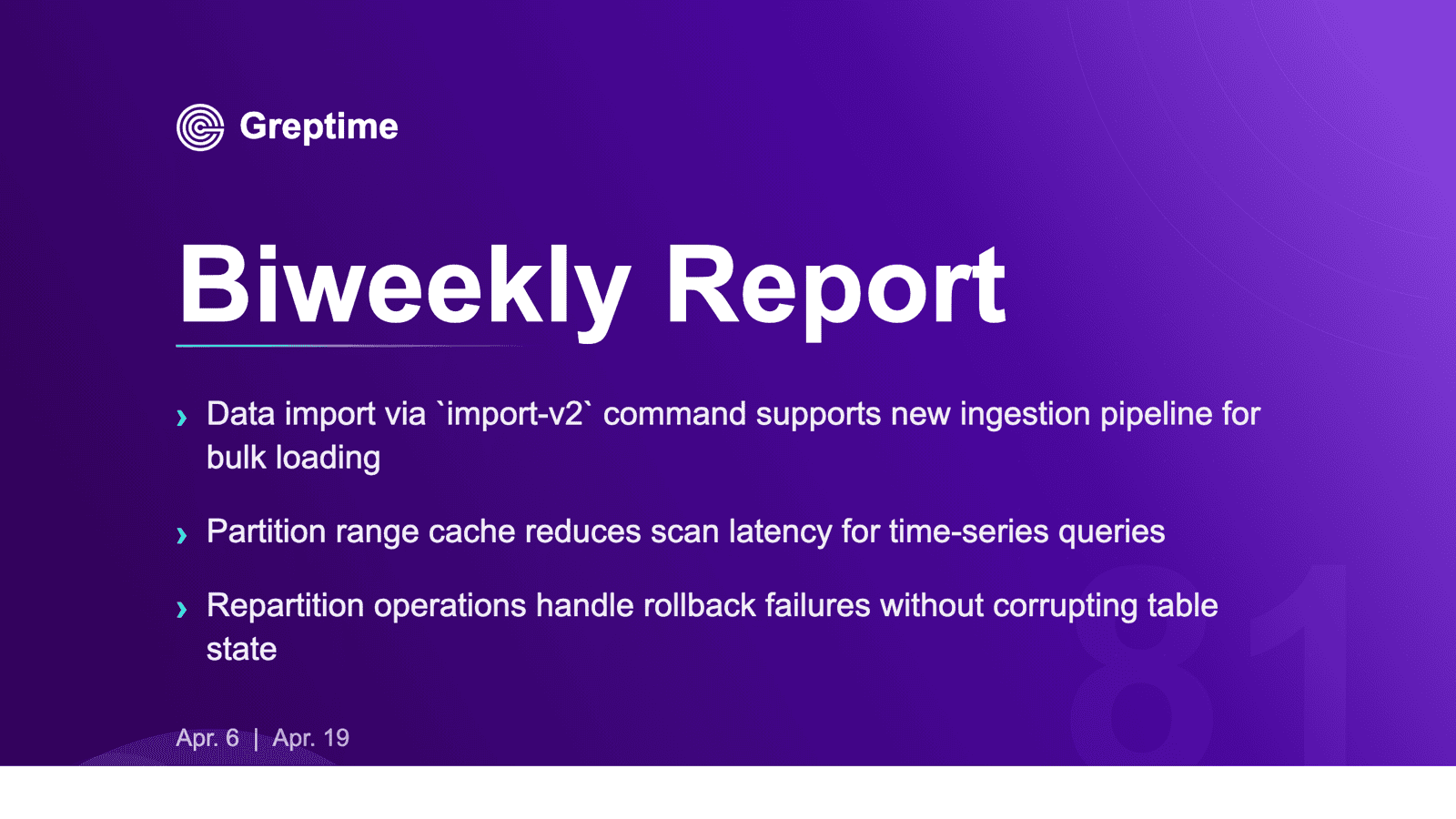 Greptime

Biweekly Report

› Data import via `import-v2` command supports new ingestion pipeline for bulk loading

› Partition range cache reduces scan latency for time-series queries

› Repartition operations handle rollback failures without corrupting table state

81

Apr. 6 | Apr. 19